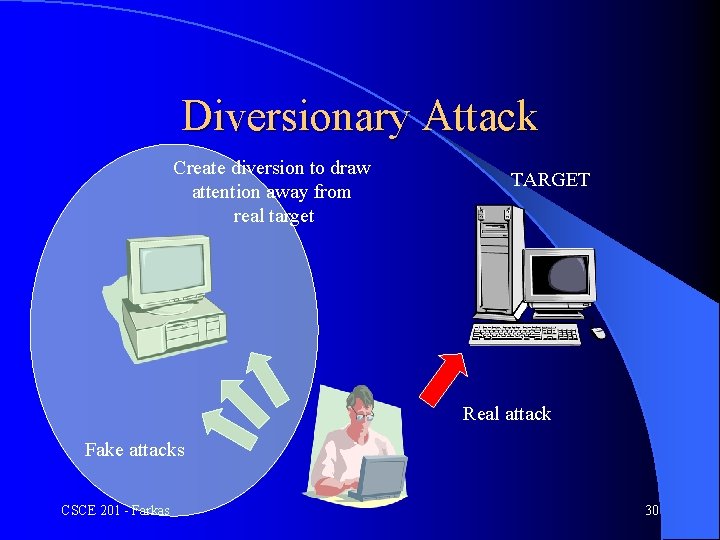 Diversionary Attack

Create diversion to draw attention away from real target

TARGET

Real attack

Fake attacks

CSCE 201 - Farkas

30